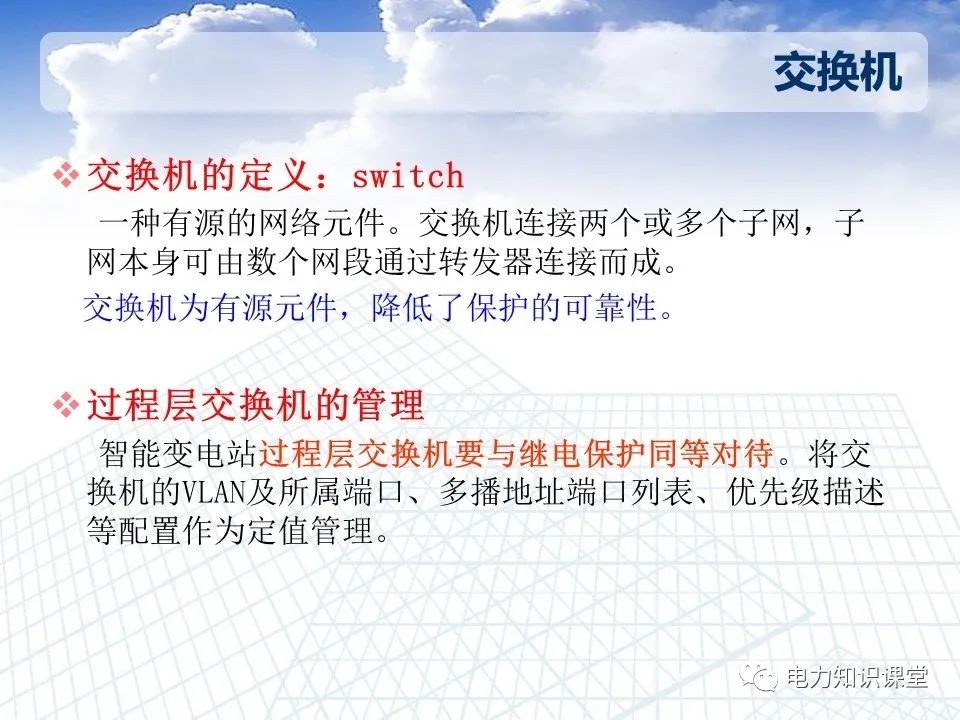 交换机

❖ 交换机的定义：switch

一种有源的网络元件。交换机连接两个或多个子网，子网本身可由数个网段通过转发器连接而成。

交换机为有源元件，降低了保护的可靠性。

❖ 过程层交换机的管理

智能变电站过程层交换机要与继电保护同等对待。将交换机的VLAN及所属端口、多播地址端口列表、优先级描述等配置作为定值管理。

电力知识课堂